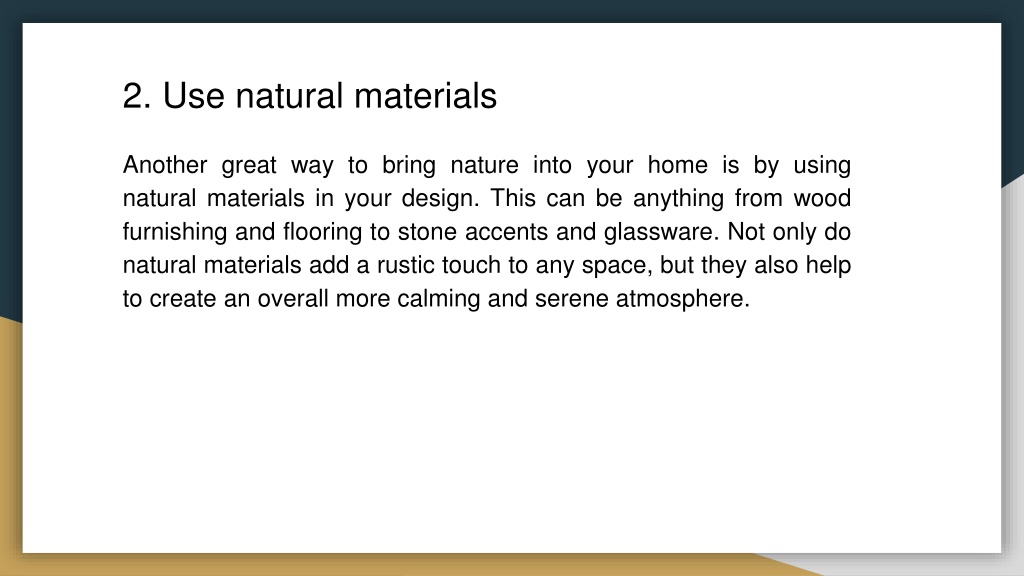 2. Use natural materials

Another great way to bring nature into your home is by using natural materials in your design. This can be anything from wood furnishing and flooring to stone accents and glassware. Not only do natural materials add a rustic touch to any space, but they also help to create an overall more calming and serene atmosphere.